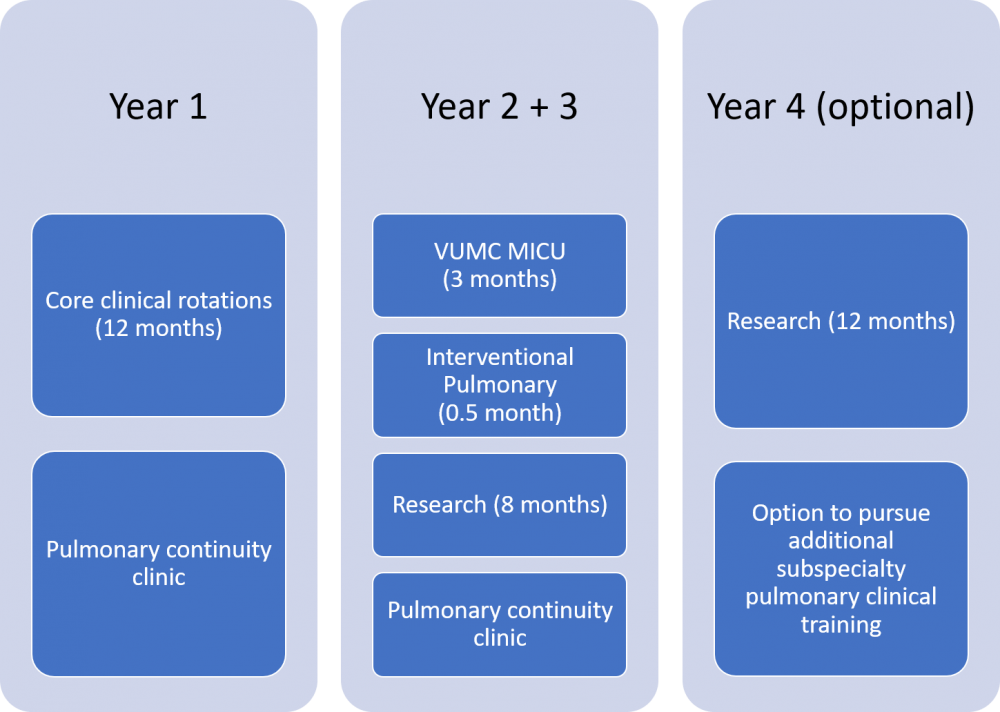 Year 1

Core clinical rotations (12 months)

Pulmonary continuity clinic

Year 2 + 3

VUMC MICU (3 months)

Interventional Pulmonary (0.5 month)

Research (8 months)

Pulmonary continuity clinic

Year 4 (optional)

Research (12 months)

Option to pursue additional subspecialty pulmonary clinical training